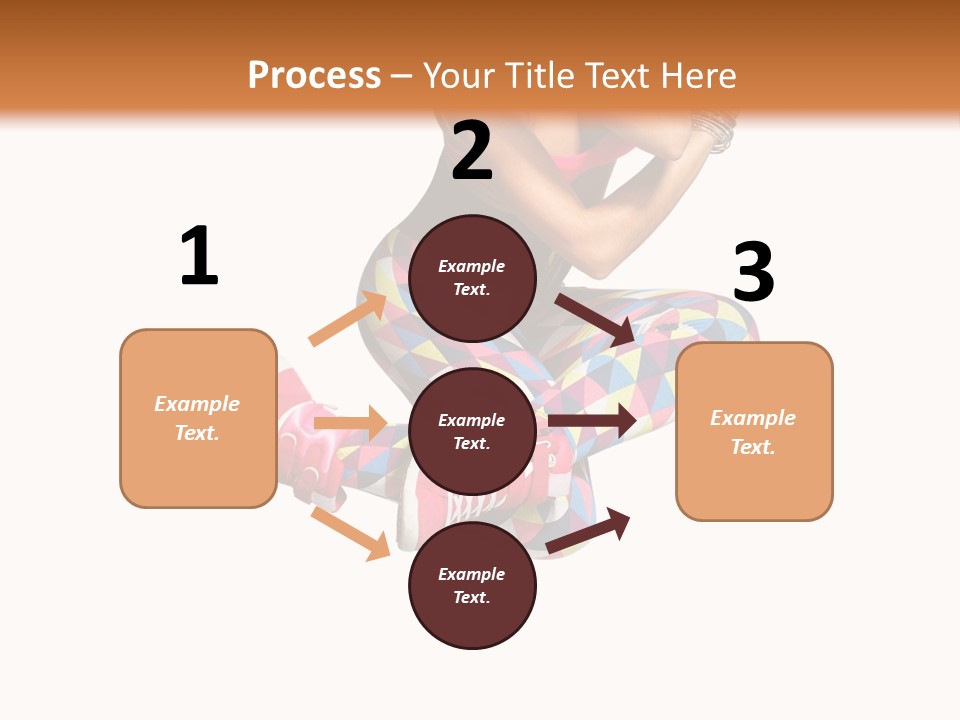 Process – Your Title Text Here

1

Example Text.

2

Example Text.

Example Text.

Example Text.

3

Example Text.